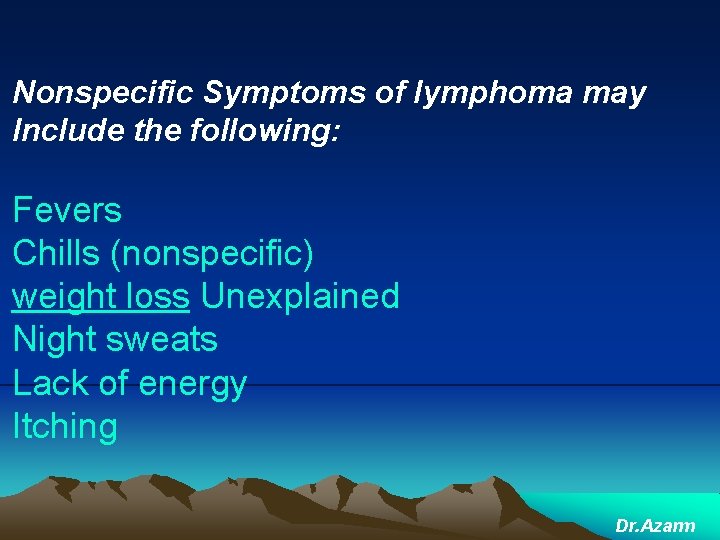 Nonspecific Symptoms of lymphoma may Include the following:

Fevers
Chills (nonspecific)
weight loss Unexplained
Night sweats
Lack of energy
Itching

Dr.Azam